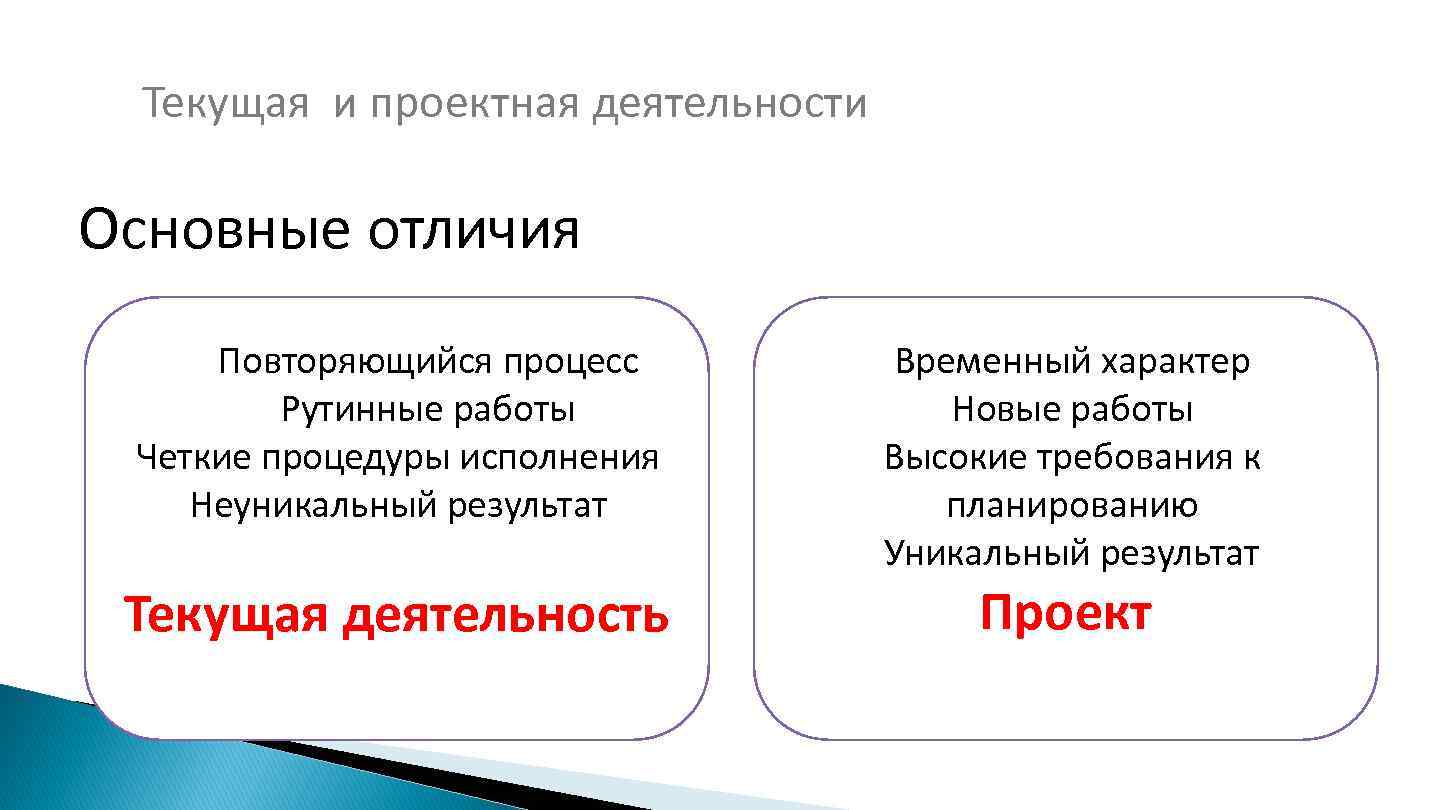 Текущая и проектная деятельности

Основные отличия

Повторяющийся процесс
Рутинные работы
Четкие процедуры исполнения
Неуникальный результат

Текущая деятельность

Временный характер
Новые работы
Высокие требования к планированию
Уникальный результат

Проект